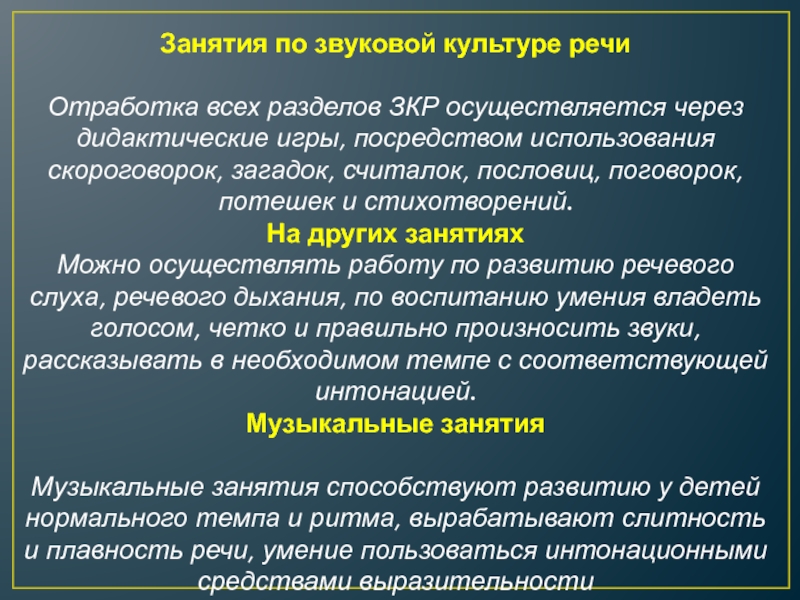 Занятия по звуковой культуре речи

Отработка всех разделов ЗКР осуществляется через дидактические игры, посредством использования скороговорок, загадок, считалок, пословиц, поговорок, потешек и стихотворений.

На других занятиях

Можно осуществлять работу по развитию речевого слуха, речевого дыхания, по воспитанию умения владеть голосом, четко и правильно произносить звуки, рассказывать в необходимом темпе с соответствующей интонацией.

Музыкальные занятия

Музыкальные занятия способствуют развитию у детей нормального темпа и ритма, вырабатывают слитность и плавность речи, умение пользоваться интонационными средствами выразительности